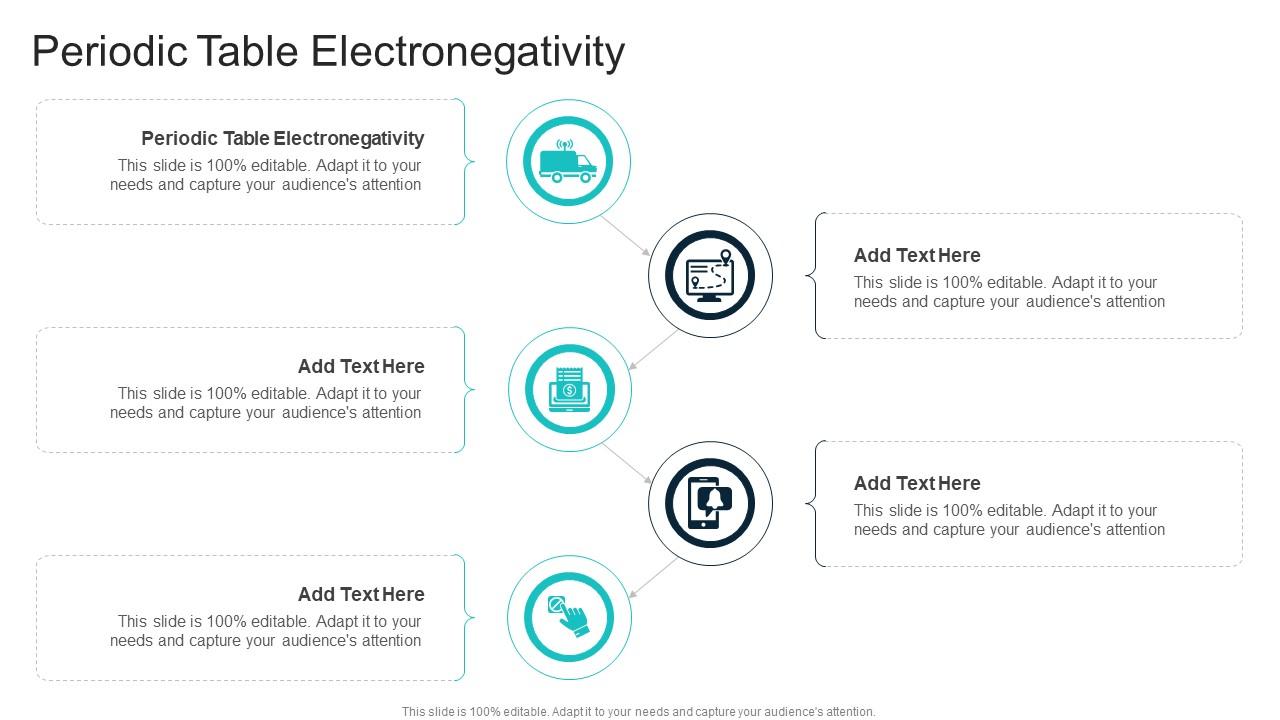 Periodic Table Electronegativity

Periodic Table Electronegativity
This slide is 100% editable. Adapt it to your needs and capture your audience's attention

Add Text Here
This slide is 100% editable. Adapt it to your needs and capture your audience's attention

Add Text Here
This slide is 100% editable. Adapt it to your needs and capture your audience's attention

Add Text Here
This slide is 100% editable. Adapt it to your needs and capture your audience's attention

Add Text Here
This slide is 100% editable. Adapt it to your needs and capture your audience's attention

This slide is 100% editable. Adapt it to your needs and capture your audience's attention.